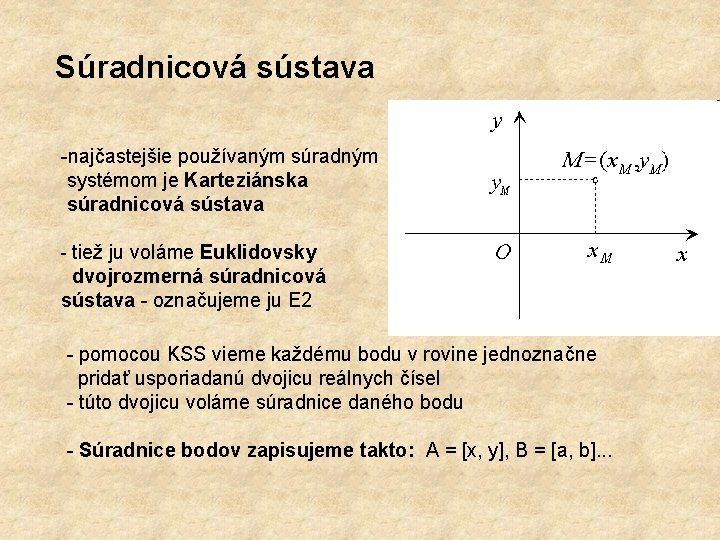 Súradnicová sústava

-najčastejšie používaným súradným systémom je Karteziánska súradnicová sústava

- tiež ju voláme Euklidovsky dvojrozmerná súradnicová sústava - označujeme ju E2

$y$

$M=(x_M, y_M)$

$y_M$

$O$

$x_M$

$x$

- pomocou KSS vieme každému bodu v rovine jednoznačne pridať usporiadanú dvojicu reálnych čísel
- túto dvojicu voláme súradnice daného bodu

- Súradnice bodov zapisujeme takto: A = [x, y], B = [a, b]...